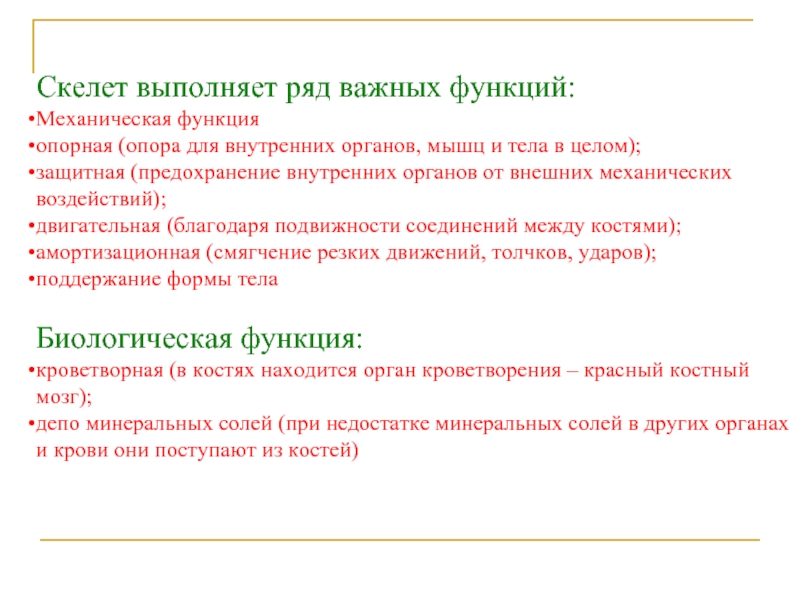 Скелет выполняет ряд важных функций:
•Механическая функция
•опорная (опора для внутренних органов, мышц и тела в целом);
•защитная (предохранение внутренних органов от внешних механических воздействий);
•двигательная (благодаря подвижности соединений между костями);
•амортизационная (смягчение резких движений, толчков, ударов);
•поддержание формы тела

Биологическая функция:
•кроветворная (в костях находится орган кроветворения – красный костный мозг);
•депо минеральных солей (при недостатке минеральных солей в других органах и крови они поступают из костей)